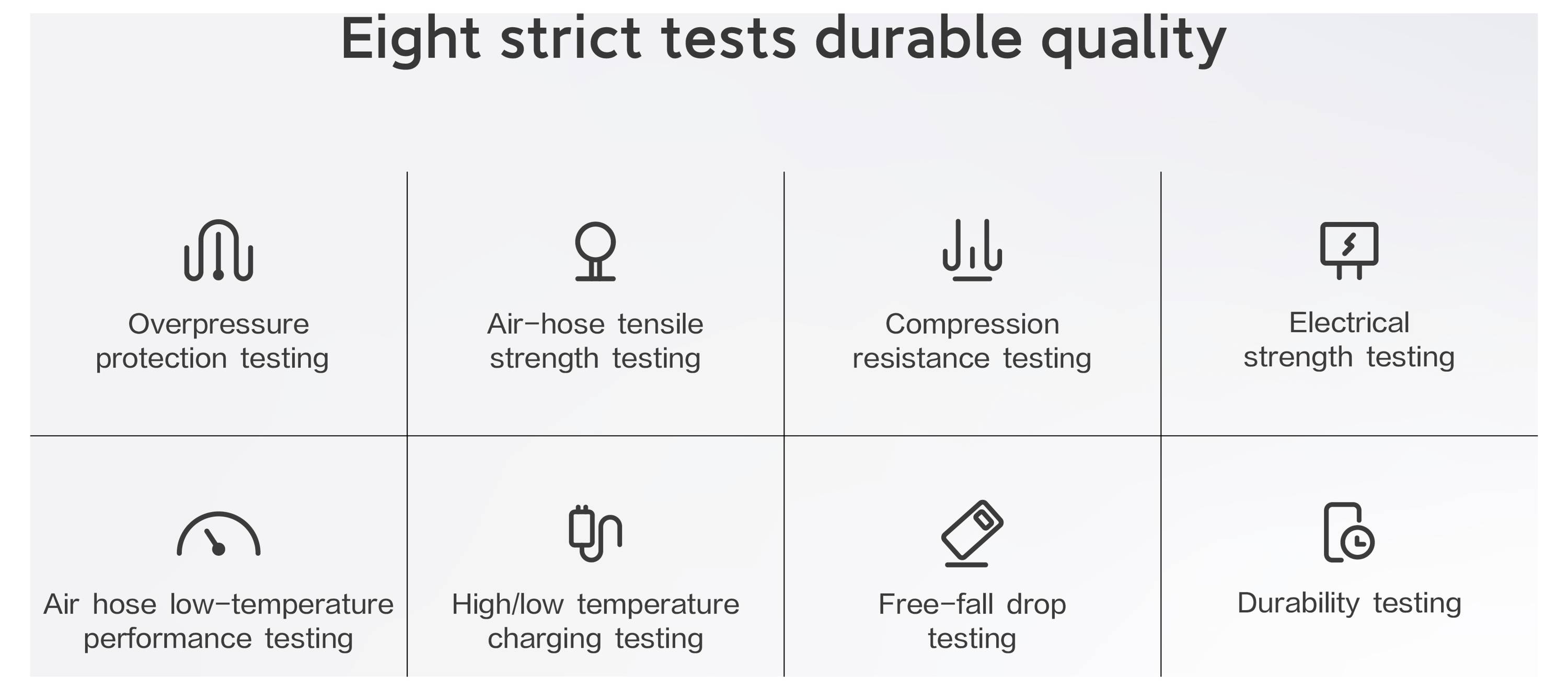 Eight strict tests durable quality

Overpressure protection testing

Air-hose tensile strength testing

Compression resistance testing

Electrical strength testing

Air hose low-temperature performance testing

High/low temperature charging testing

Free-fall drop testing

Durability testing